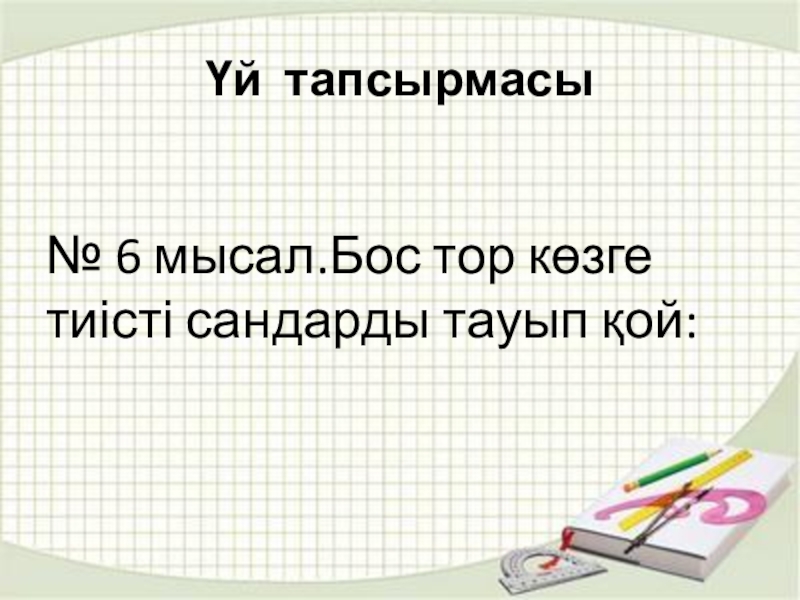 Үй тапсырмасы

№ 6 мысал.Бос тор көзге тиісті сандарды тауып қой: